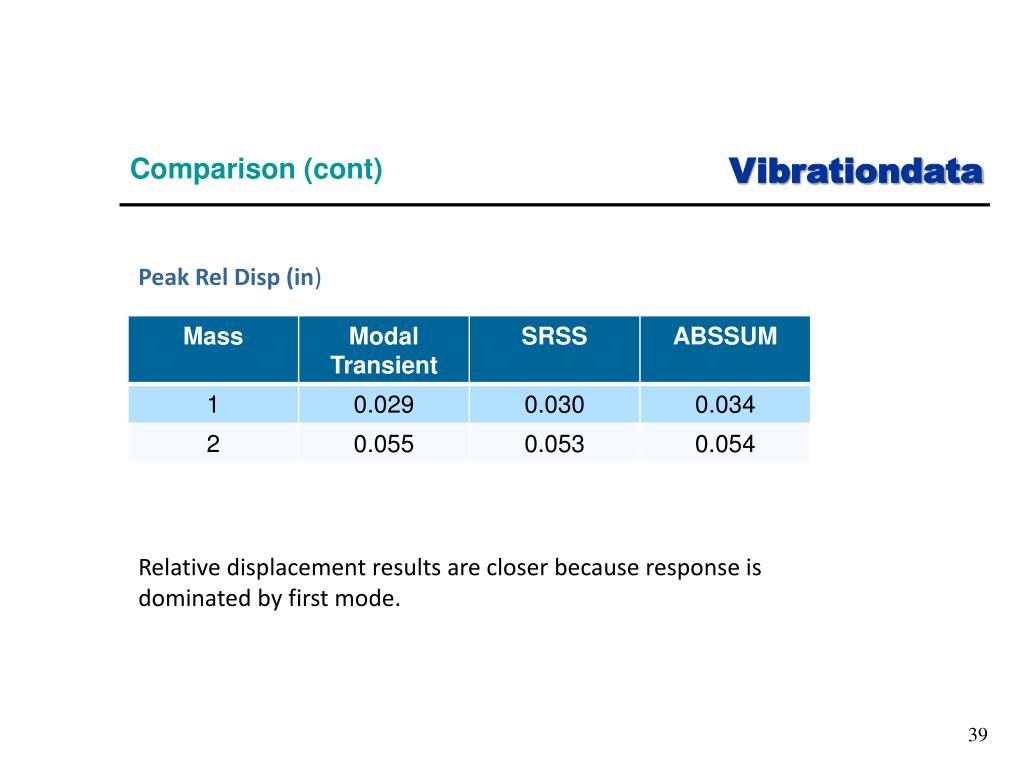 Comparison (cont)

Vibrationdata

Peak Rel Disp (in)

| Mass | Modal Transient | SRSS | ABSSUM |
|---|---|---|---|
| 1 | 0.029 | 0.030 | 0.034 |
| 2 | 0.055 | 0.053 | 0.054 |

Relative displacement results are closer because response is dominated by first mode.

39